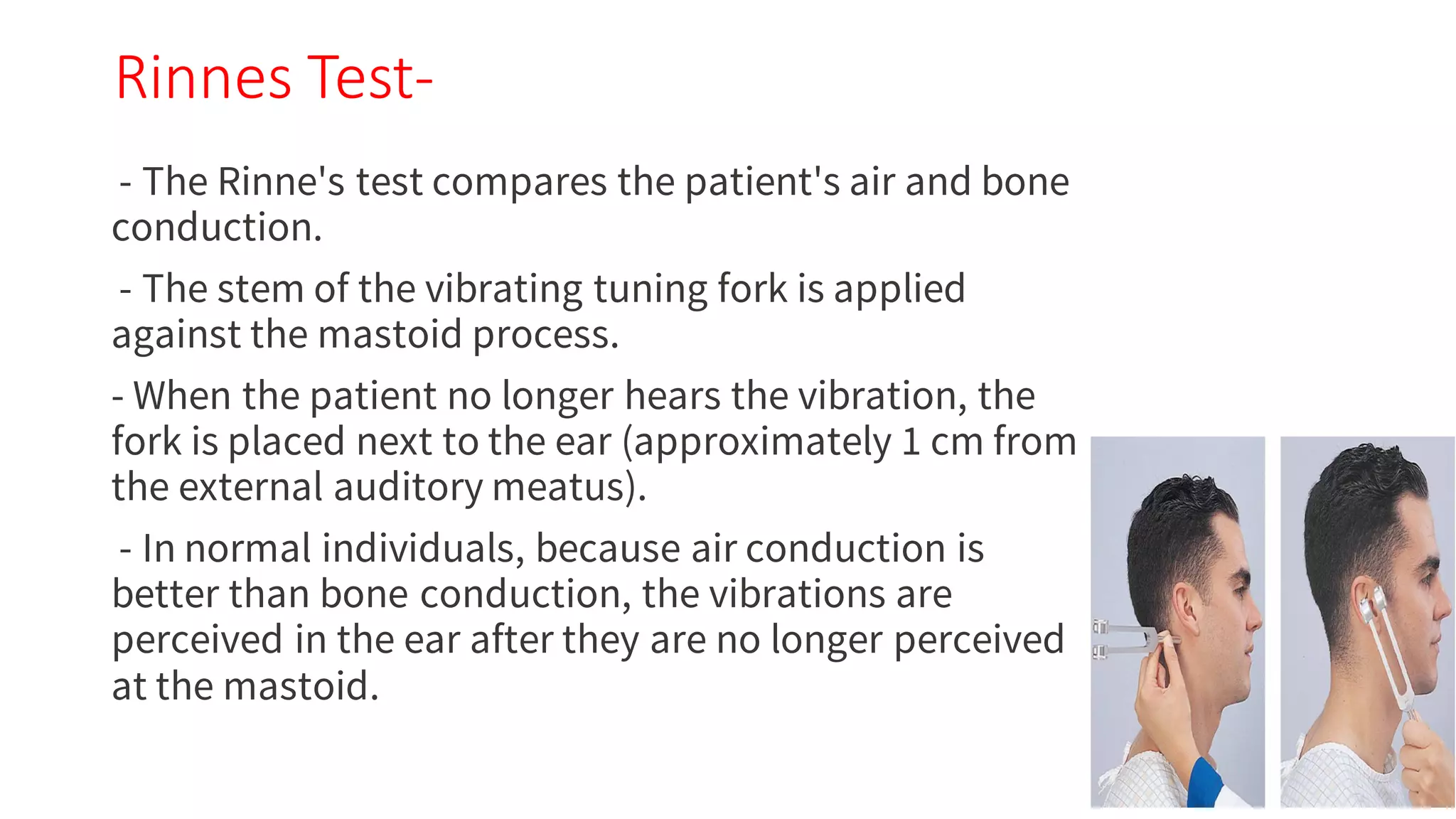 Rinnes Test-

- The Rinne's test compares the patient's air and bone conduction.

- The stem of the vibrating tuning fork is applied against the mastoid process.

- When the patient no longer hears the vibration, the fork is placed next to the ear (approximately 1 cm from the external auditory meatus).

- In normal individuals, because air conduction is better than bone conduction, the vibrations are perceived in the ear after they are no longer perceived at the mastoid.